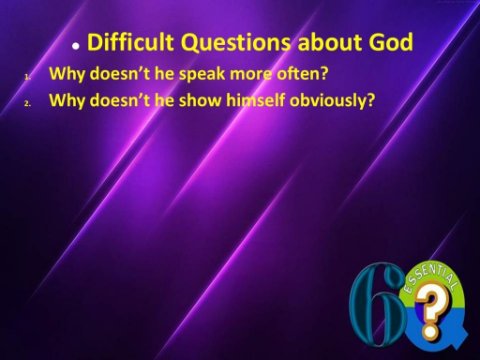 • Difficult Questions about God

1. Why doesn't he speak more often?
2. Why doesn't he show himself obviously?

6 ESSENTIAL ? Q